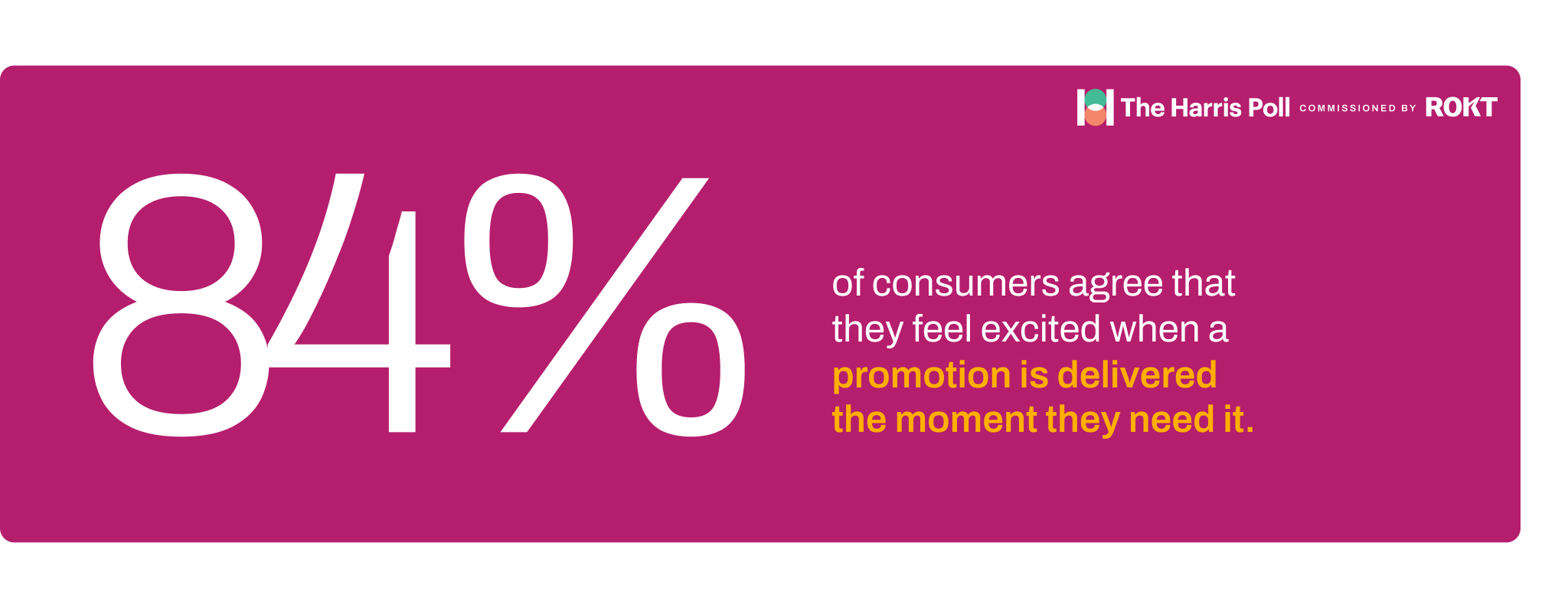 The Harris Poll COMMISSIONED BY ROKT

84%

of consumers agree that they feel excited when a promotion is delivered the moment they need it.